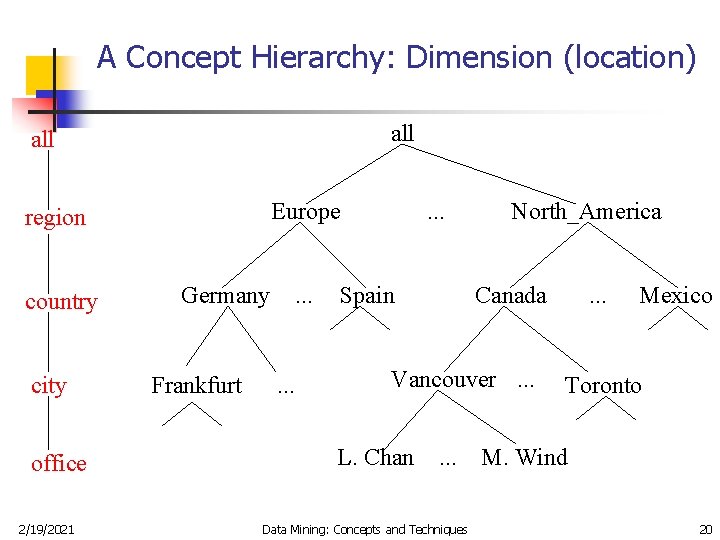 A Concept Hierarchy: Dimension (location)

all
region
country
city
office

all

Europe ... North_America

Germany ... Spain Canada ... Mexico

Frankfurt ... Vancouver ... Toronto

L. Chan ... M. Wind

2/19/2021 Data Mining: Concepts and Techniques 20